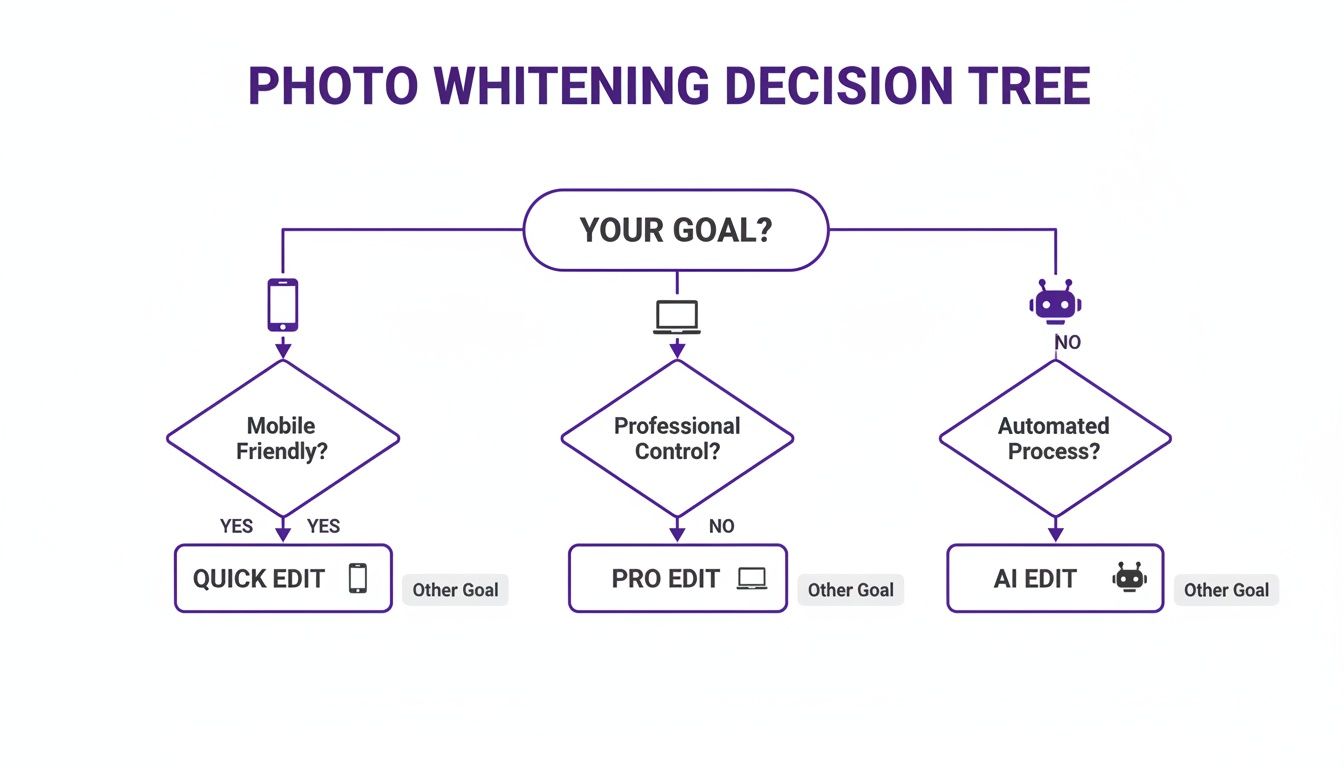 PHOTO WHITENING DECISION TREE

YOUR GOAL?

Mobile Friendly?

YES

YES

QUICK EDIT

Other Goal

Professional Control?

NO

PRO EDIT

Other Goal

NO

Automated Process?

AI EDIT

Other Goal